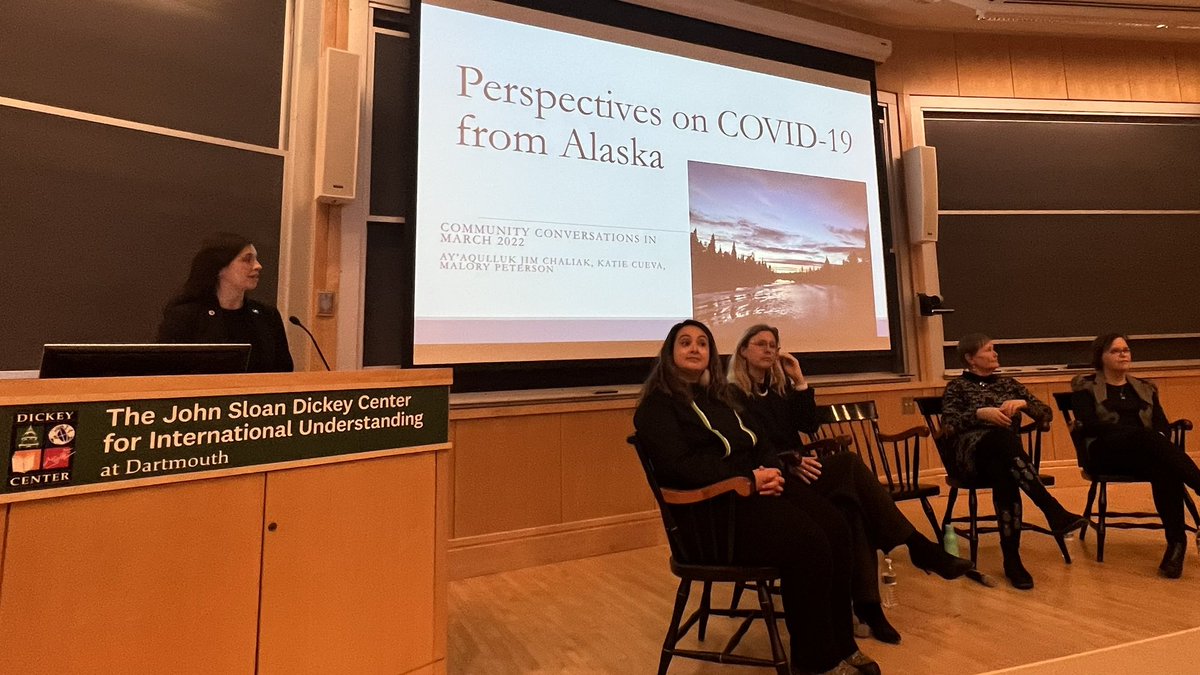 Perspectives on COVID-19 from Alaska

COMMUNITY CONVERSATIONS IN MARCH 2022
AY'AQULLUK JIM CHALIAK, KATIE CUEVA, MALORY PETERSON

DICKEY CENTER

The John Sloan Dickey Center for International Understanding at Dartmouth